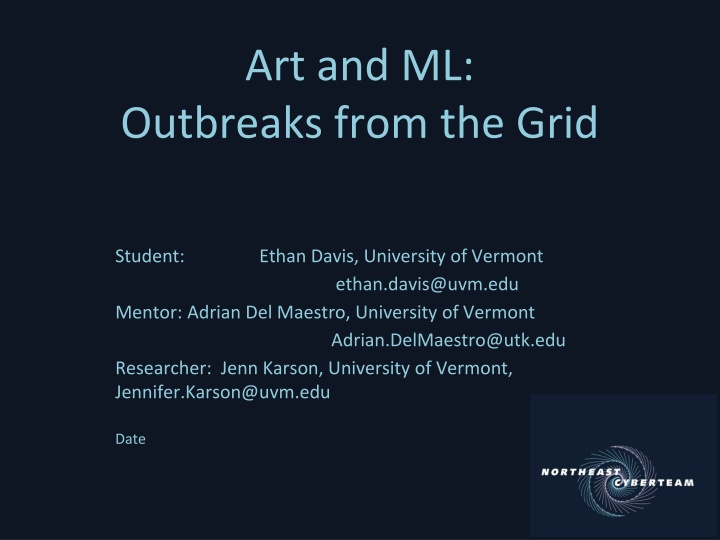 Art and ML:
Outbreaks from the Grid

Student: Ethan Davis, University of Vermont
ethan.davis@uvm.edu
Mentor: Adrian Del Maestro, University of Vermont
Adrian.DelMaestro@utk.edu
Researcher: Jenn Karson, University of Vermont, Jennifer.Karson@uvm.edu

Date

NORTHEAST CYBERTEAM